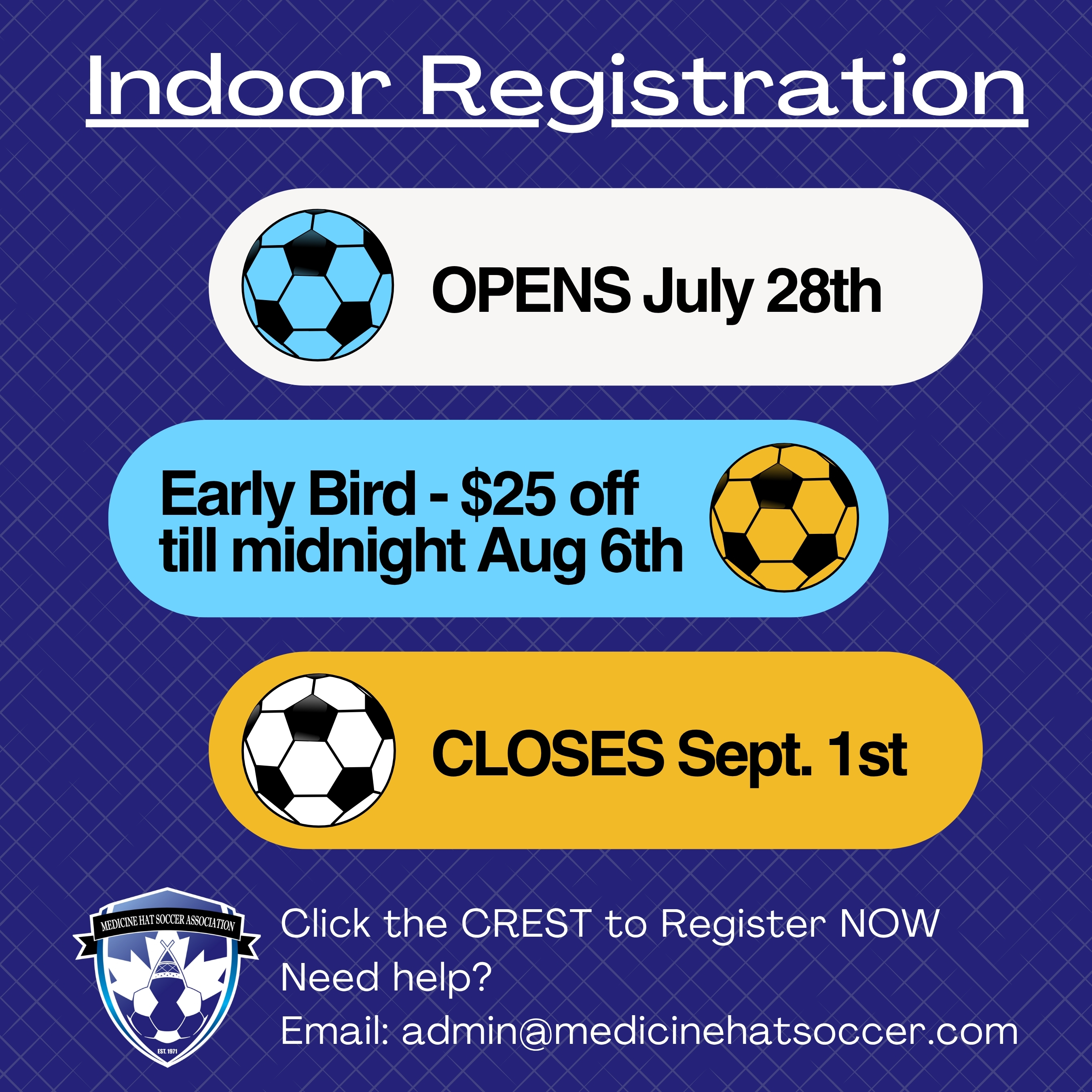 Indoor Registration

OPENS July 28th

Early Bird - $25 off till midnight Aug 6th

CLOSES Sept. 1st

MEDICINE HAT SOCCER ASSOCIATION

EST. 1971

Click the CREST to Register NOW
Need help?
Email: admin@medicinehatsoccer.com